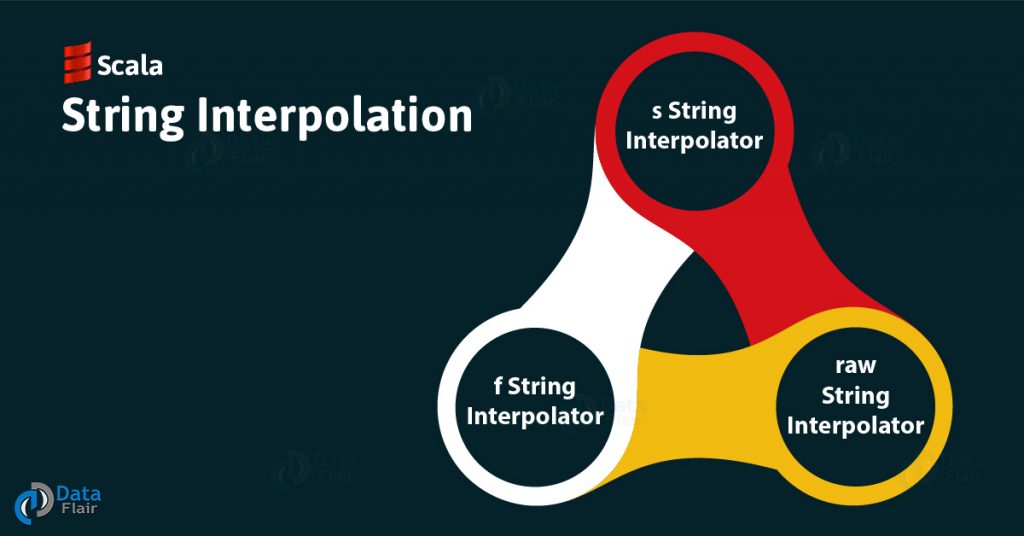 Scala
String Interpolation

s String Interpolator

f String Interpolator

raw String Interpolator

Data Flair